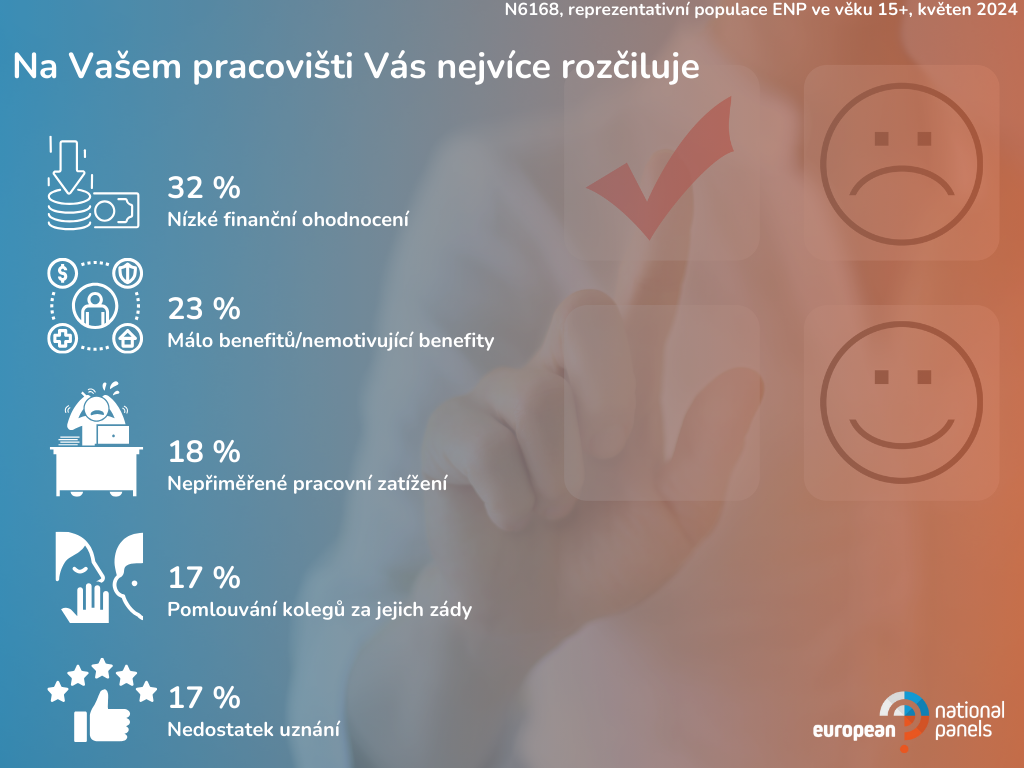 N6168, reprezentativní populace ENP ve věku 15+, květen 2024

Na Vašem pracovišti Vás nejvíce rozčiluje

32 %
Nízké finanční ohodnocení

23 %
Málo benefitů/nemotivující benefity

18 %
Nepřiměřené pracovní zatížení

17 %
Pomlouvání kolegů za jejich zády

17 %
Nedostatek uznání

european national panels